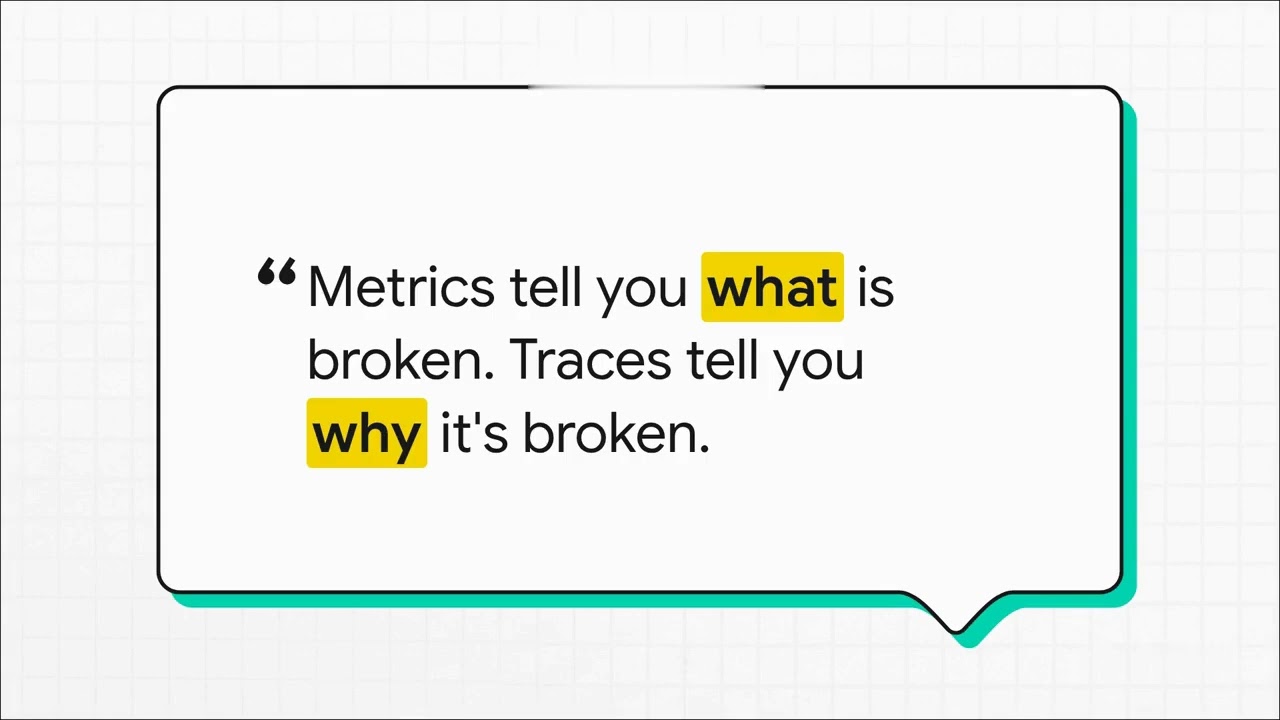 “Metrics tell you what is broken. Traces tell you why it's broken.